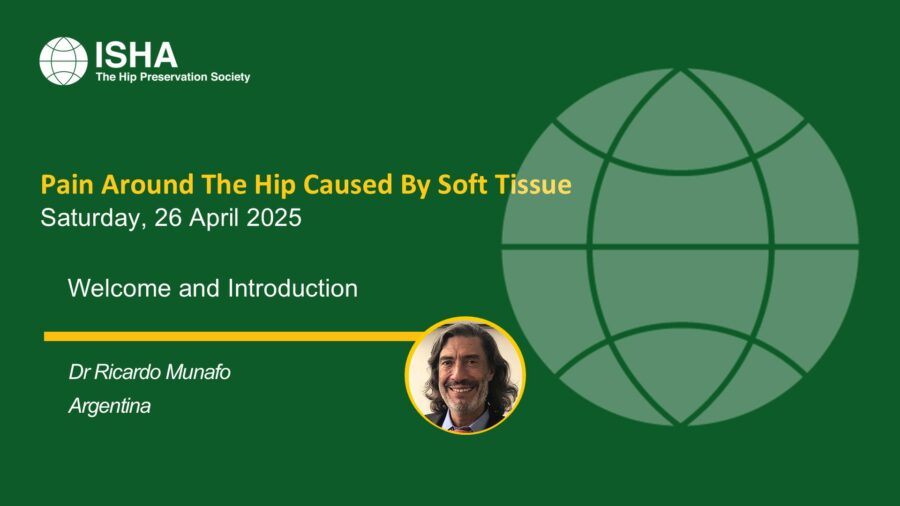 ISHA
The Hip Preservation Society

Pain Around The Hip Caused By Soft Tissue
Saturday, 26 April 2025

Welcome and Introduction

Dr Ricardo Munafo
Argentina